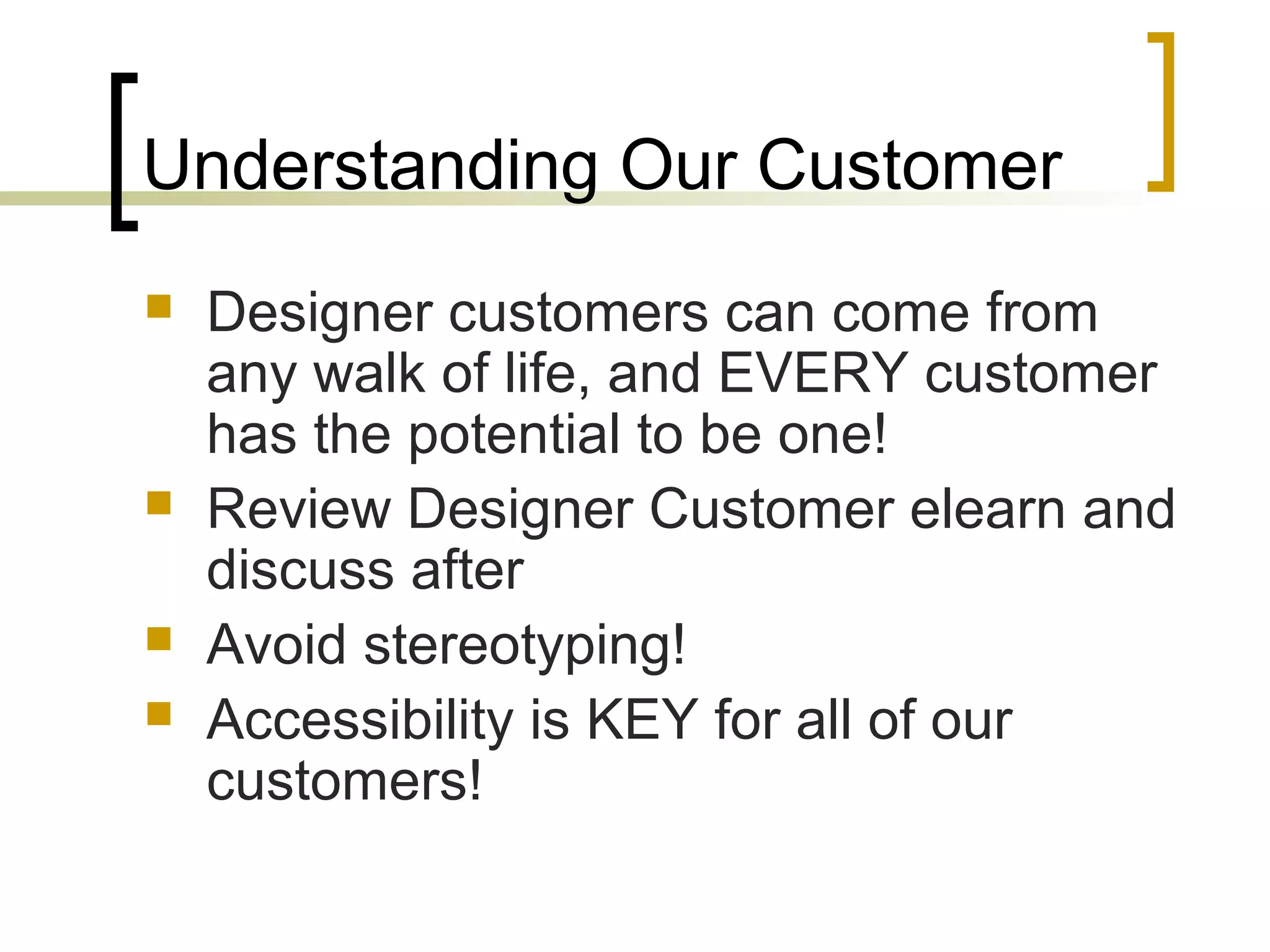 Understanding Our Customer

- Designer customers can come from any walk of life, and EVERY customer has the potential to be one!
- Review Designer Customer elearn and discuss after
- Avoid stereotyping!
- Accessibility is KEY for all of our customers!